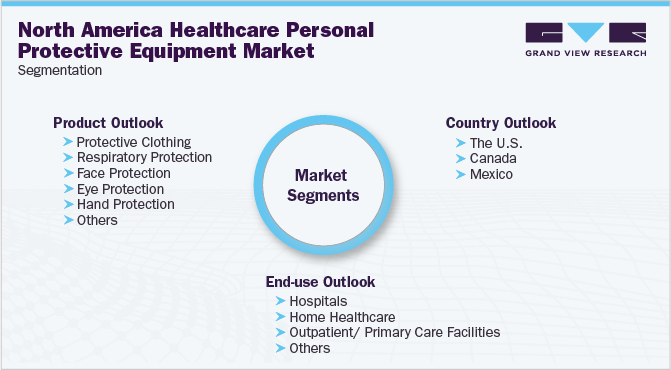 North America Healthcare Personal Protective Equipment Market
Segmentation

GRAND VIEW RESEARCH

Product Outlook
Protective Clothing
Respiratory Protection
Face Protection
Eye Protection
Hand Protection
Others

Market Segments

Country Outlook
The U.S.
Canada
Mexico

End-use Outlook
Hospitals
Home Healthcare
Outpatient/ Primary Care Facilities
Others